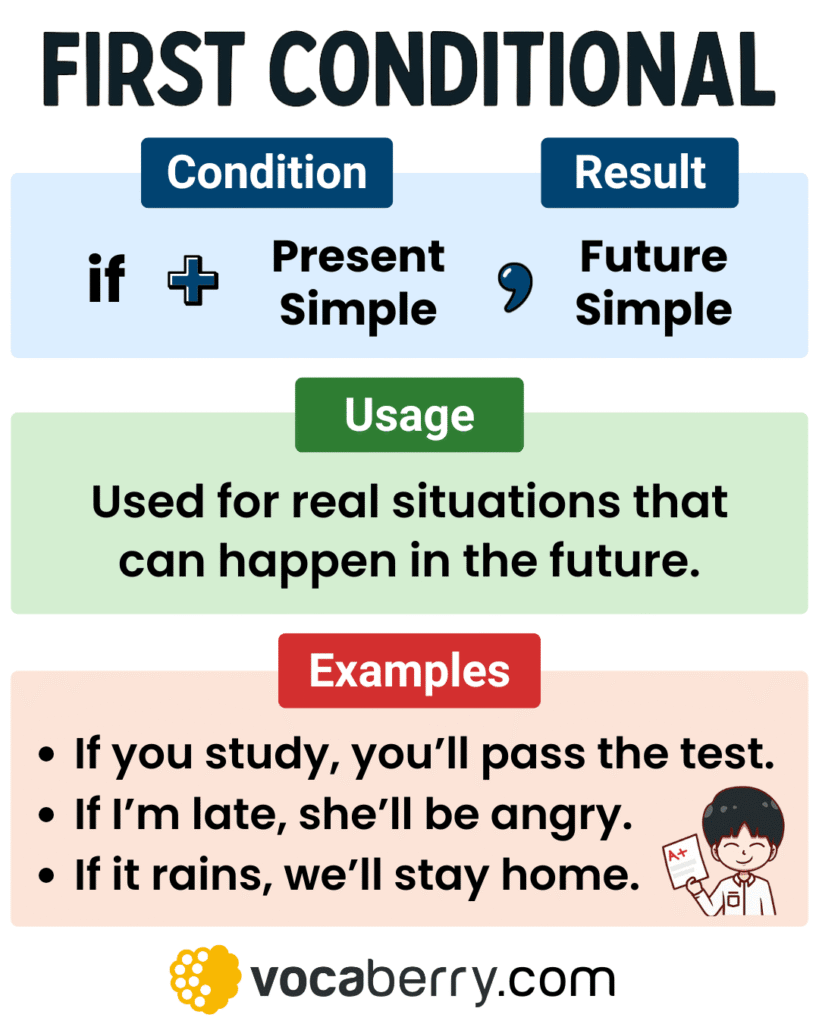 FIRST CONDITIONAL

Condition

Result

if + Present Simple , Future Simple

Usage

Used for real situations that can happen in the future.

Examples

• If you study, you'll pass the test.
• If I'm late, she'll be angry.
• If it rains, we'll stay home.

A+

vocaberry.com